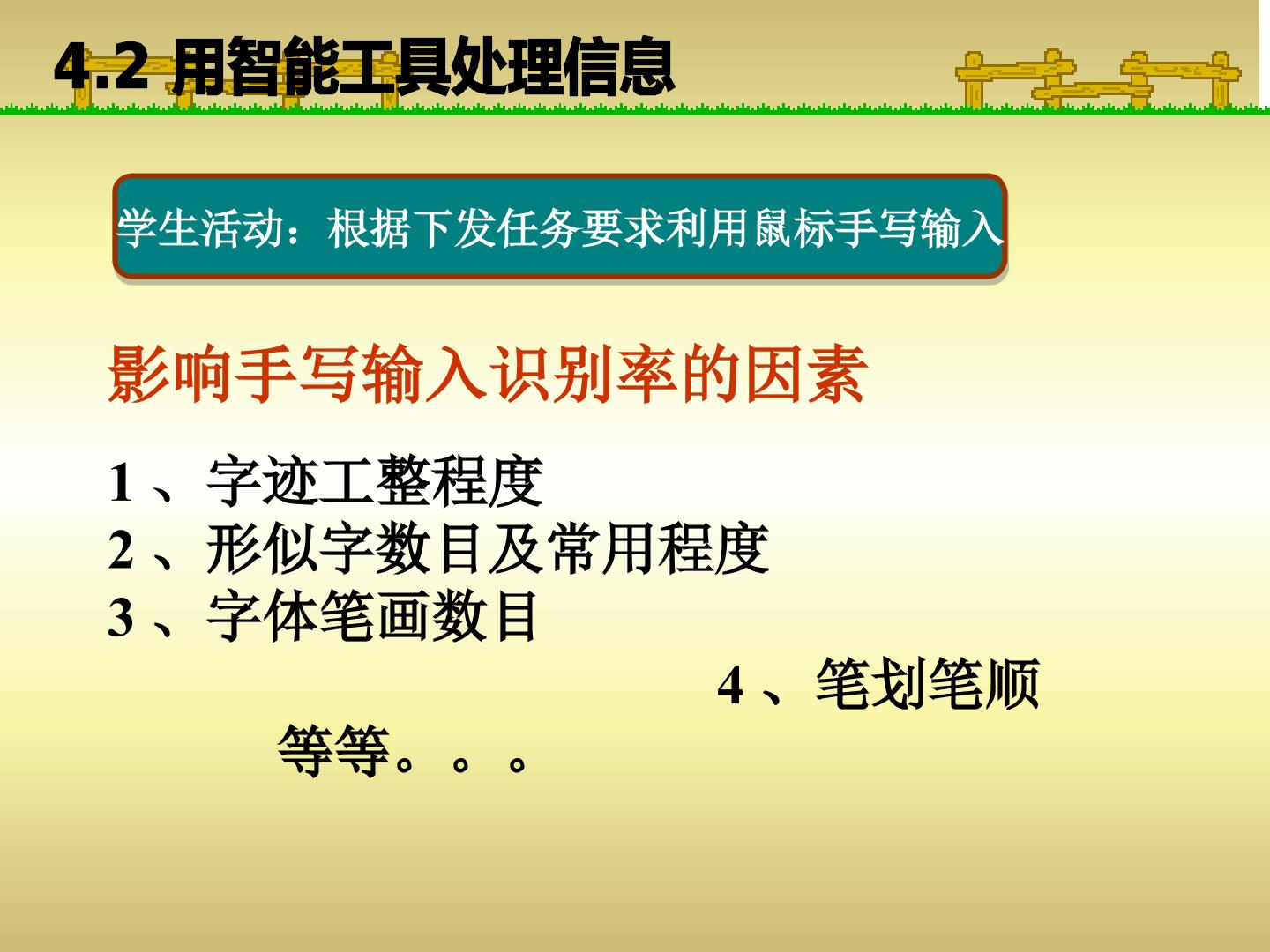 4.2 用智能工具处理信息

学生活动：根据下发任务要求利用鼠标手写输入

影响手写输入识别率的因素

1、字迹工整程度
2、形似字数目及常用程度
3、字体笔画数目
4、笔划笔顺
等等。。。